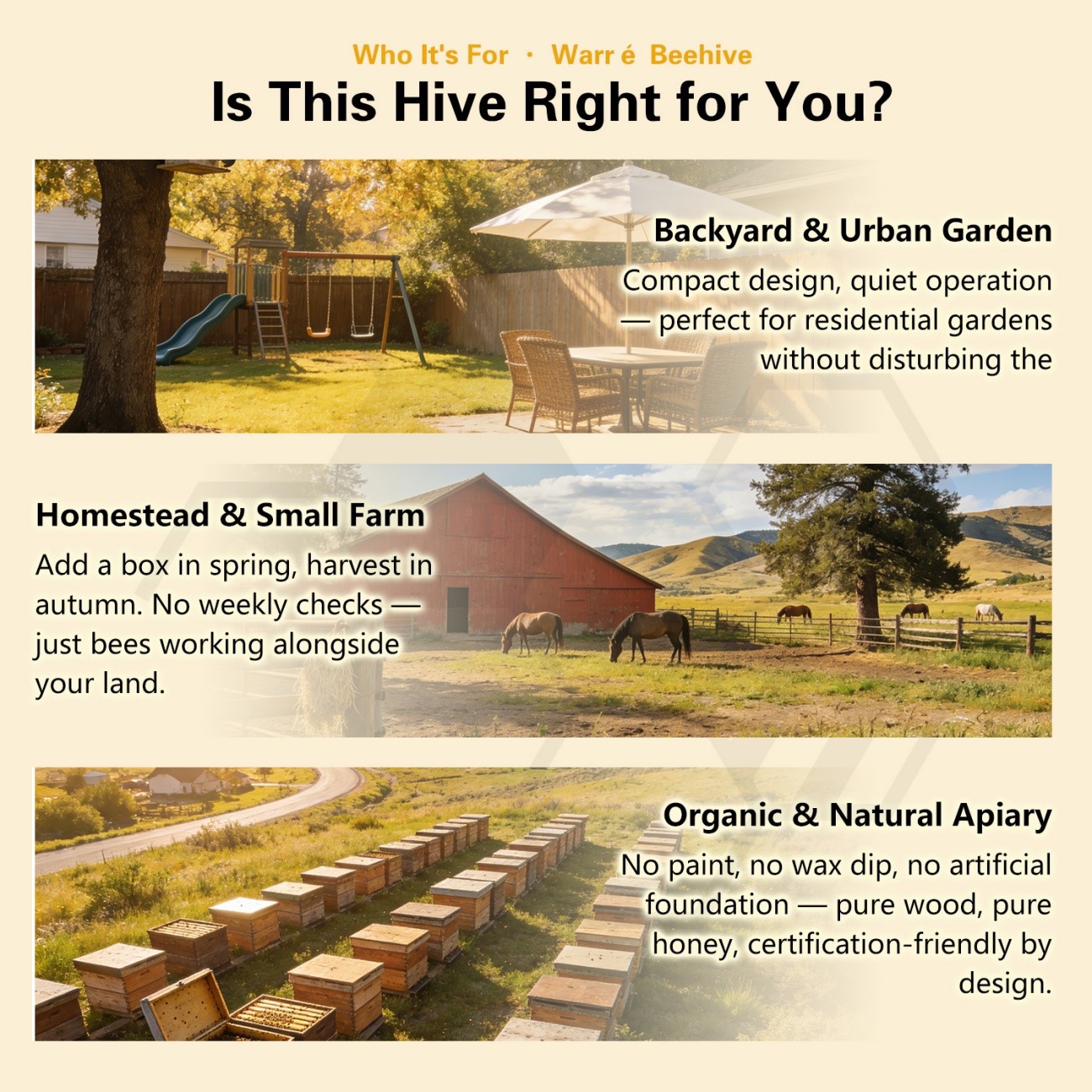 Who It's For · Warr é Beehive

Is This Hive Right for You?

Backyard & Urban Garden

Compact design, quiet operation — perfect for residential gardens without disturbing the

Homestead & Small Farm

Add a box in spring, harvest in autumn. No weekly checks — just bees working alongside your land.

Organic & Natural Apiary

No paint, no wax dip, no artificial foundation — pure wood, pure honey, certification-friendly by design.